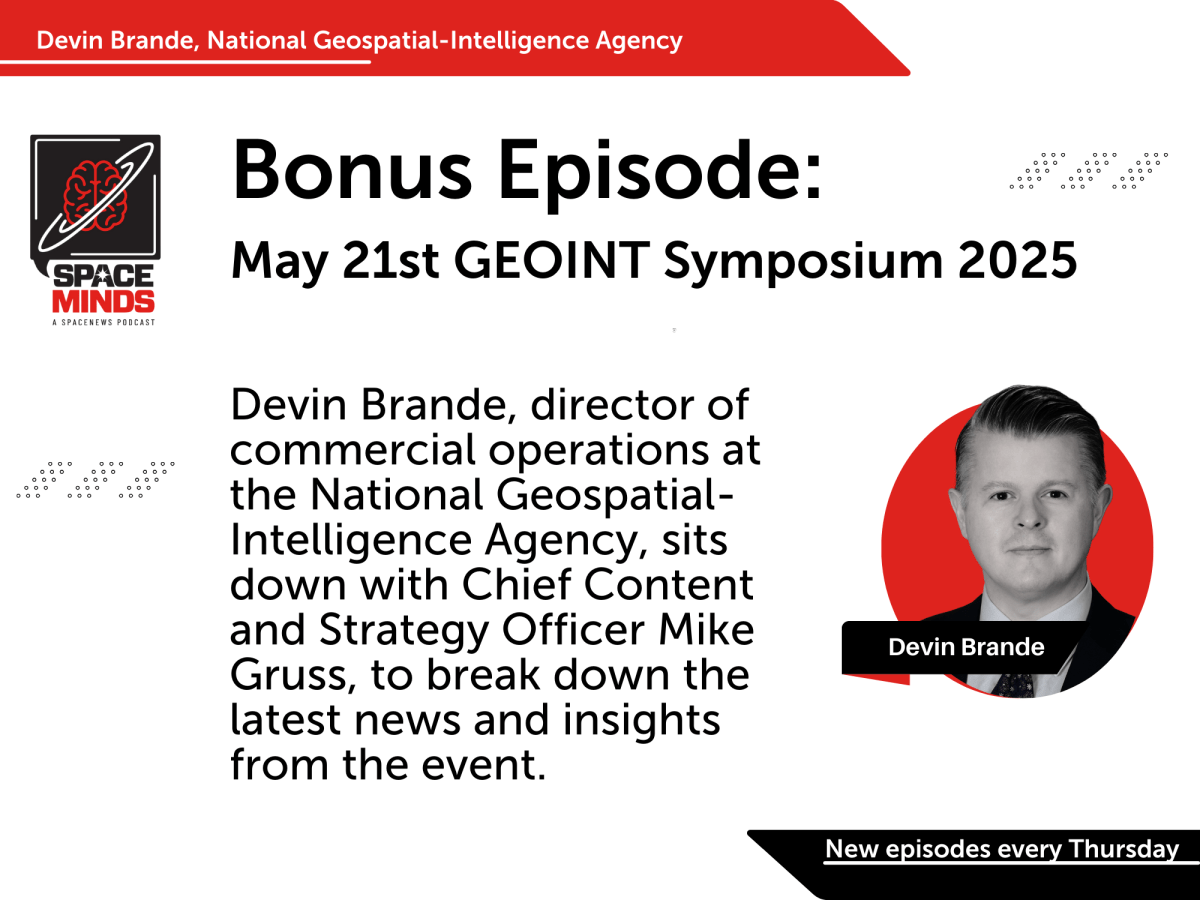 Devin Brande, National Geospatial-Intelligence Agency

SPACE MINDS
A SPACENEWS PODCAST

Bonus Episode:
May 21st GEOINT Symposium 2025

Devin Brande, director of commercial operations at the National Geospatial-Intelligence Agency, sits down with Chief Content and Strategy Officer Mike Gruss, to break down the latest news and insights from the event.

Devin Brande

New episodes every Thursday